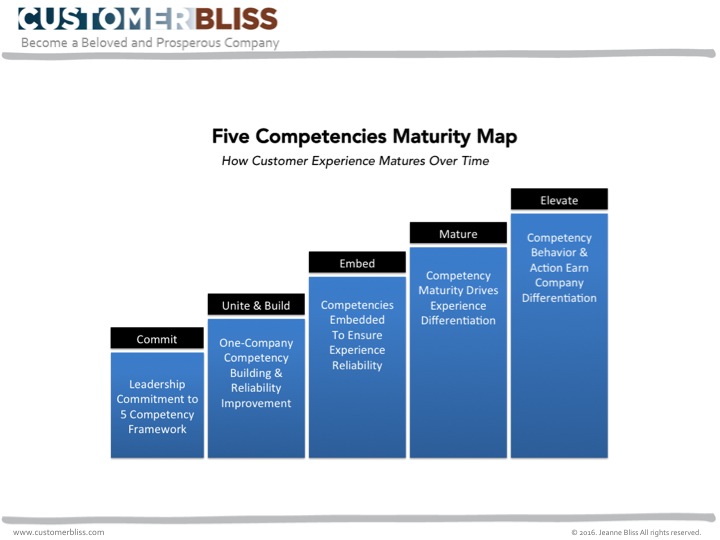 CUSTOMERBLISS
Become a Beloved and Prosperous Company

Five Competencies Maturity Map
How Customer Experience Matures Over Time

Commit
Leadership Commitment to 5 Competency Framework

Unite & Build
One-Company Competency Building & Reliability Improvement

Embed
Competencies Embedded To Ensure Experience Reliability

Mature
Competency Maturity Drives Experience Differentiation

Elevate
Competency Behavior & Action Earn Company Differentiation

www.customerbliss.com

© 2016. Jeanne Bliss All rights reserved.